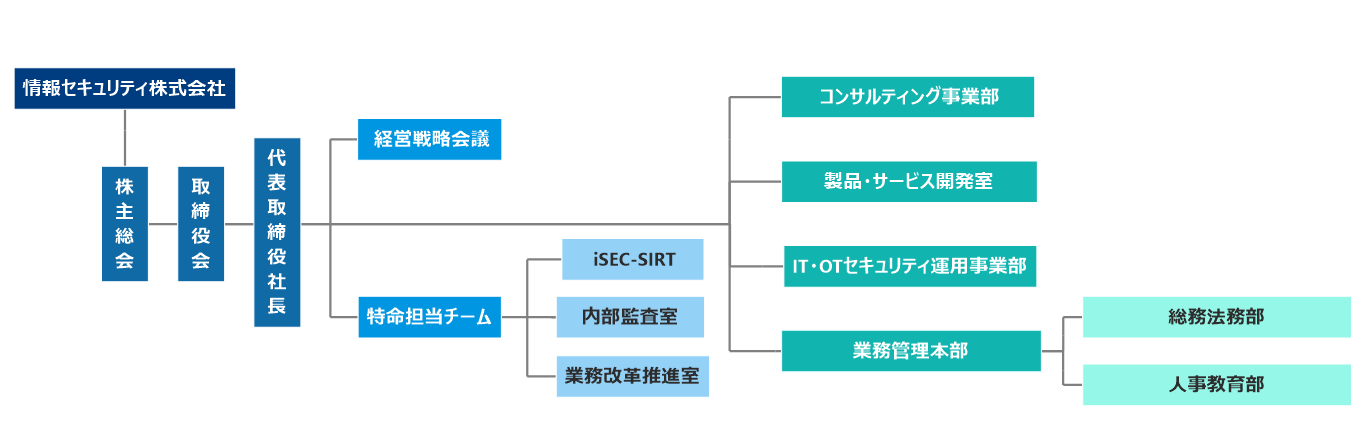 情報セキュリティ株式会社

株主総会

取締役会

代表取締役社長

経営戦略会議

特命担当チーム

iSEC-SIRT

内部監査室

業務改革推進室

コンサルティング事業部

製品・サービス開発室

IT・OTセキュリティ運用事業部

業務管理本部

総務法務部

人事教育部